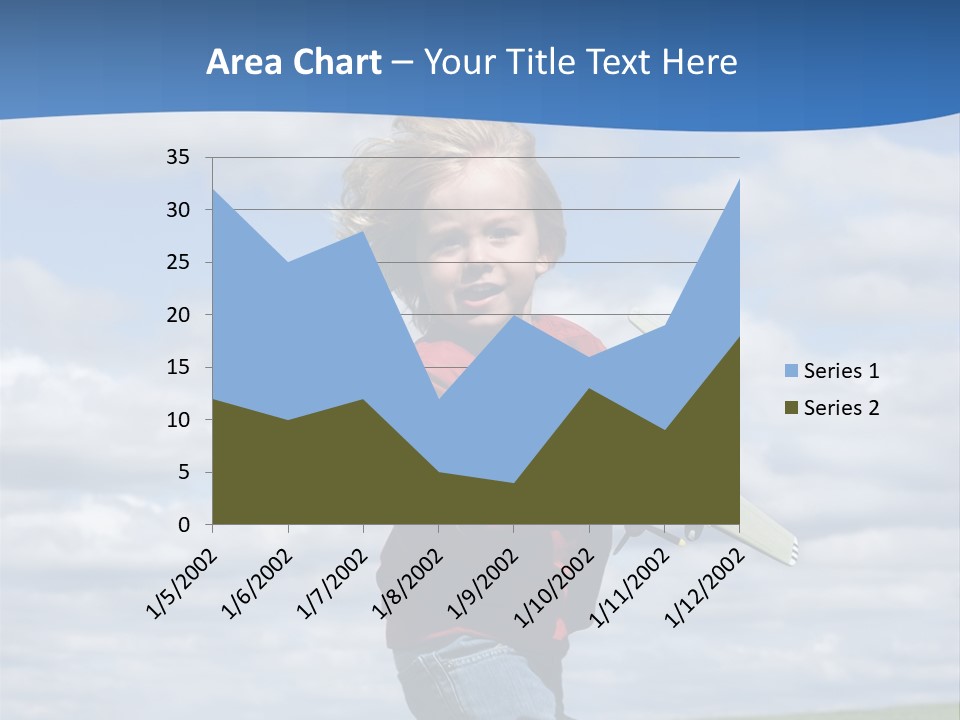 Area Chart – Your Title Text Here

35
30
25
20
15
10
5
0

1/5/2002
1/6/2002
1/7/2002
1/8/2002
1/9/2002
1/10/2002
1/11/2002
1/12/2002

Series 1
Series 2